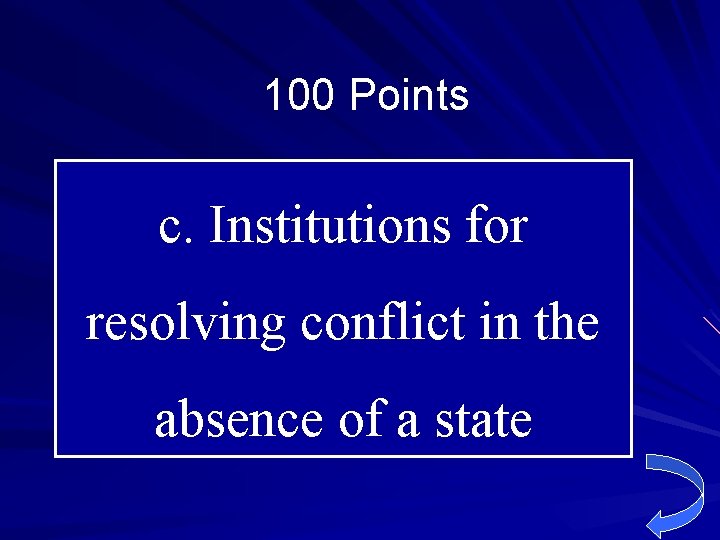 100 Points

c. Institutions for resolving conflict in the absence of a state